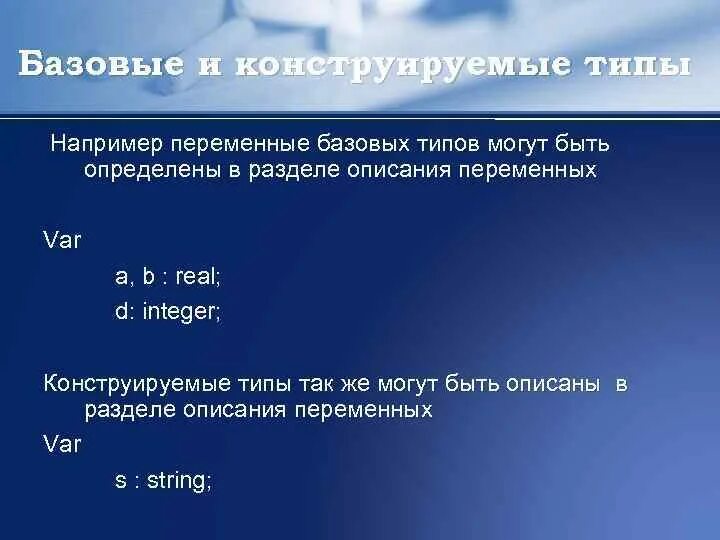 Базовые и конструируемые типы

Например переменные базовых типов могут быть определены в разделе описания переменных

Var

a, b : real;

d: integer;

Конструируемые типы так же могут быть описаны в разделе описания переменных

Var

s : string;